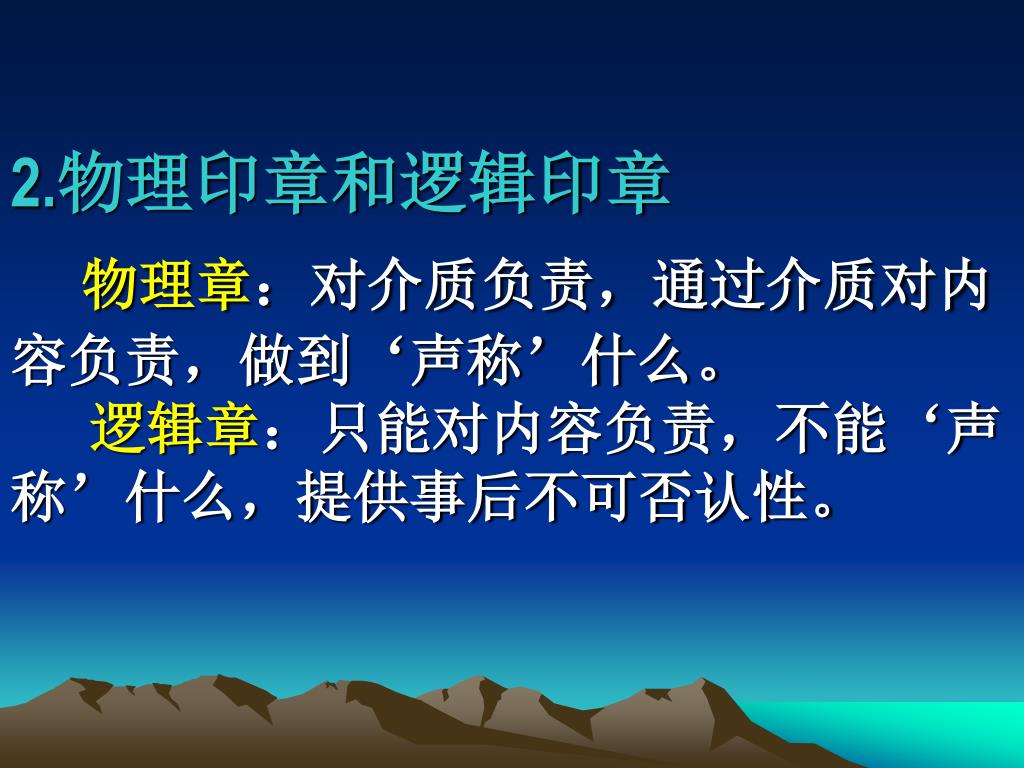 2.物理印章和逻辑印章

物理章：对介质负责，通过介质对内容负责，做到‘声称’什么。

逻辑章：只能对内容负责，不能‘声称’什么，提供事后不可否认性。